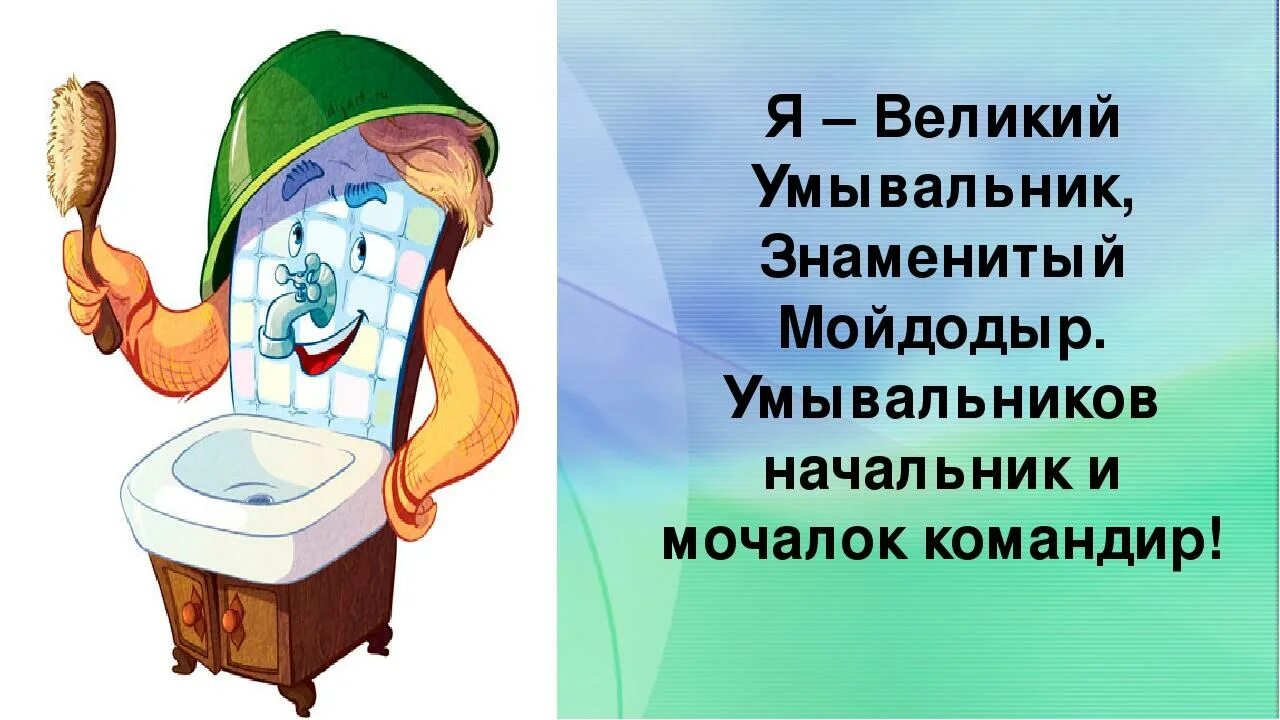 Я – Великий Умывальник, Знаменитый Мойдодыр. Умывальников начальник и мочалок командир!